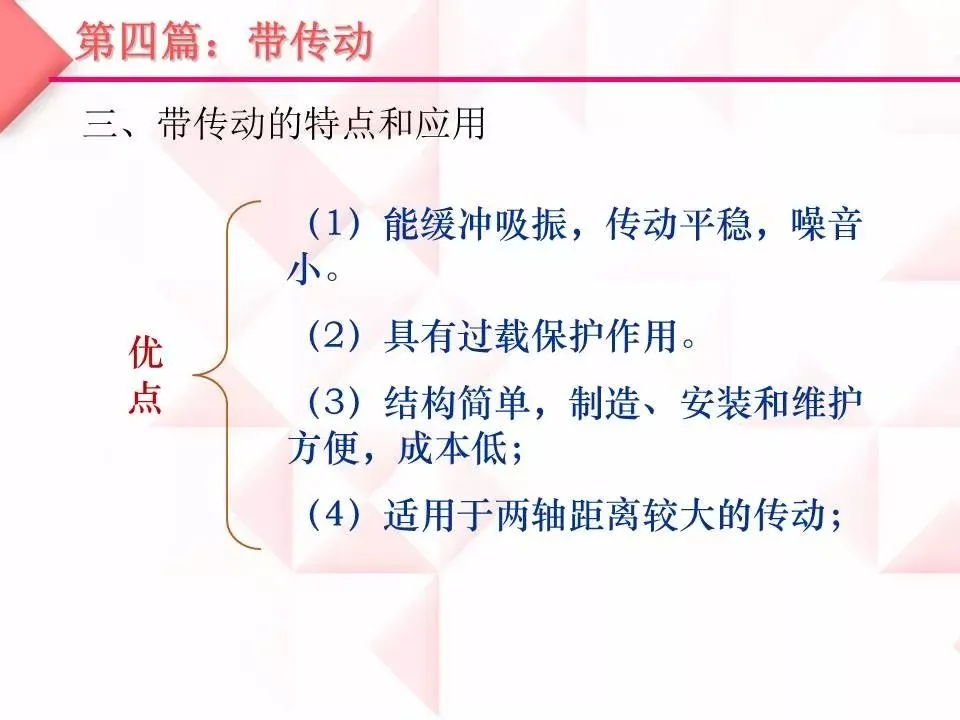 第四篇：带传动

三、带传动的特点和应用

优点

（1）能缓冲吸振，传动平稳，噪音小。

（2）具有过载保护作用。

（3）结构简单，制造、安装和维护方便，成本低；

（4）适用于两轴距离较大的传动；